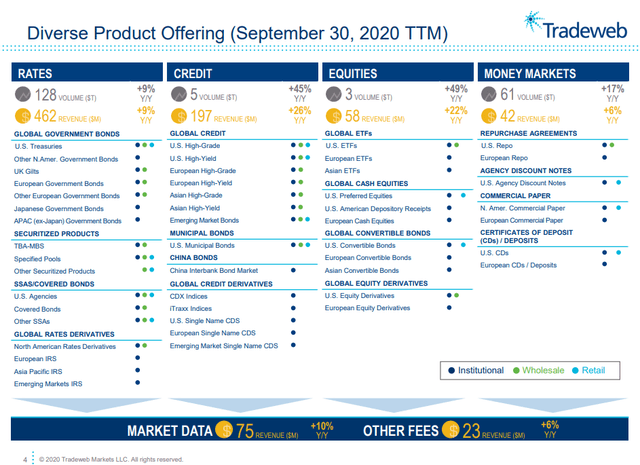 Diverse Product Offering (September 30, 2020 TTM)

Tradeweb

RATES

128 VOLUME ($T) +9% Y/Y

462 REVENUE ($M) +9% Y/Y

GLOBAL GOVERNMENT BONDS
U.S. Treasuries
Other N.Amer. Government Bonds
UK Gilts
European Government Bonds
Other European Government Bonds
Japanese Government Bonds
APAC (ex-Japan) Government Bonds

SECURITIZED PRODUCTS
TBA-MBS
Specified Pools
Other Securitized Products

SSAS/COVERED BONDS
U.S. Agencies
Covered Bonds
Other SSAs

GLOBAL RATES DERIVATIVES
North American Rates Derivatives
European IRS
Asia Pacific IRS
Emerging Markets IRS

CREDIT

5 VOLUME ($T) +45% Y/Y

197 REVENUE ($M) +26% Y/Y

GLOBAL CREDIT
U.S. High-Grade
U.S. High-Yield
European High-Grade
European High-Yield
Asian High-Grade
Asian High-Yield
Emerging Market Bonds

MUNICIPAL BONDS
U.S. Municipal Bonds

CHINA BONDS
China Interbank Bond Market

GLOBAL CREDIT DERIVATIVES
CDX Indices
iTraxx Indices
U.S. Single Name CDS
European Single Name CDS
Emerging Market Single Name CDS

EQUITIES

3 VOLUME ($T) +49% Y/Y

58 REVENUE ($M) +22% Y/Y

GLOBAL ETFs
U.S. ETFs
European ETFs
Asian ETFs

GLOBAL CASH EQUITIES
U.S. Preferred Equities
U.S. American Depository Receipts
European Cash Equities

GLOBAL CONVERTIBLE BONDS
U.S. Convertible Bonds
European Convertible Bonds
Asian Convertible Bonds

GLOBAL EQUITY DERIVATIVES
U.S. Equity Derivatives
European Equity Derivatives

MONEY MARKETS

61 VOLUME ($T) +17% Y/Y

42 REVENUE ($M) +6% Y/Y

REPURCHASE AGREEMENTS
U.S. Repo
European Repo

AGENCY DISCOUNT NOTES
U.S. Agency Discount Notes

COMMERCIAL PAPER
N. Amer. Commercial Paper
European Commercial Paper

CERTIFICATES OF DEPOSIT (CDs) / DEPOSITS
U.S. CDs
European CDs / Deposits

Institutional Wholesale Retail

MARKET DATA 75 REVENUE ($M) +10% Y/Y

OTHER FEES 23 REVENUE ($M) +6% Y/Y

4 © 2020 Tradeweb Markets LLC. All rights reserved.